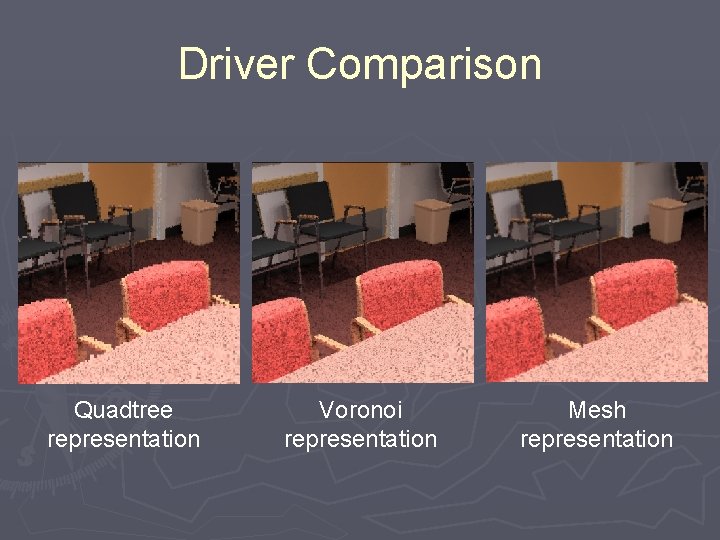 Driver Comparison

Quadtree representation

Voronoi representation

Mesh representation